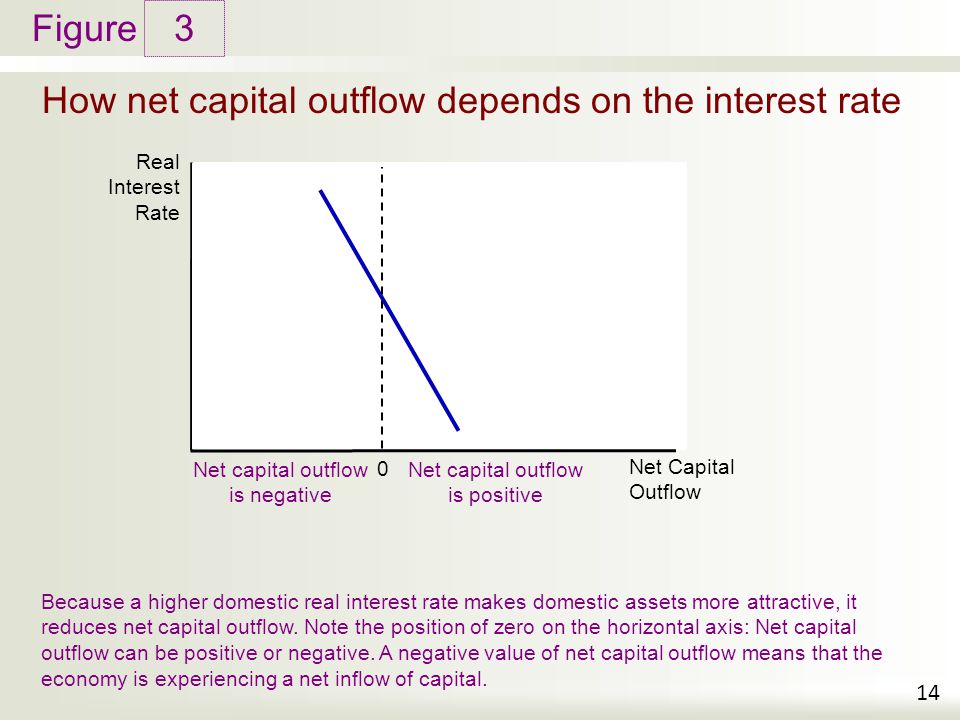 Figure 3

How net capital outflow depends on the interest rate

Real Interest Rate

Net capital outflow is negative

0

Net capital outflow is positive

Net Capital Outflow

Because a higher domestic real interest rate makes domestic assets more attractive, it reduces net capital outflow. Note the position of zero on the horizontal axis: Net capital outflow can be positive or negative. A negative value of net capital outflow means that the economy is experiencing a net inflow of capital.

14